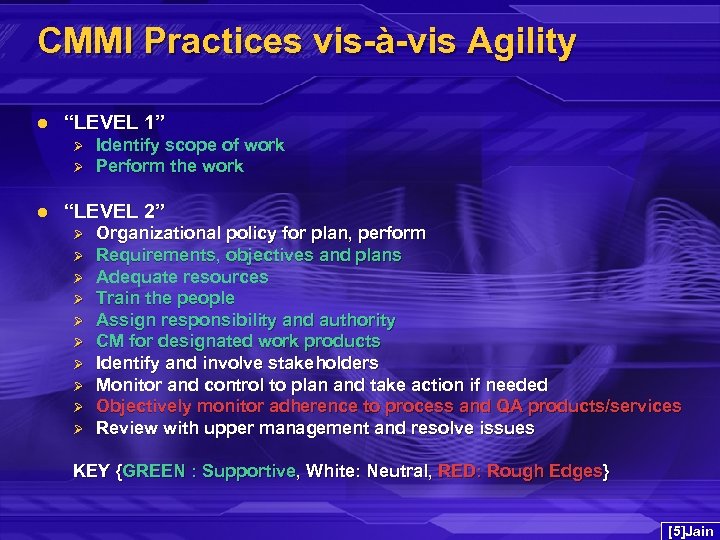 CMMI Practices vis-à-vis Agility

- "LEVEL 1"
  - Identify scope of work
  - Perform the work

- "LEVEL 2"
  - Organizational policy for plan, perform
  - Requirements, objectives and plans
  - Adequate resources
  - Train the people
  - Assign responsibility and authority
  - CM for designated work products
  - Identify and involve stakeholders
  - Monitor and control to plan and take action if needed
  - Objectively monitor adherence to process and QA products/services
  - Review with upper management and resolve issues

KEY {GREEN : Supportive, White: Neutral, RED: Rough Edges}

[5]Jain